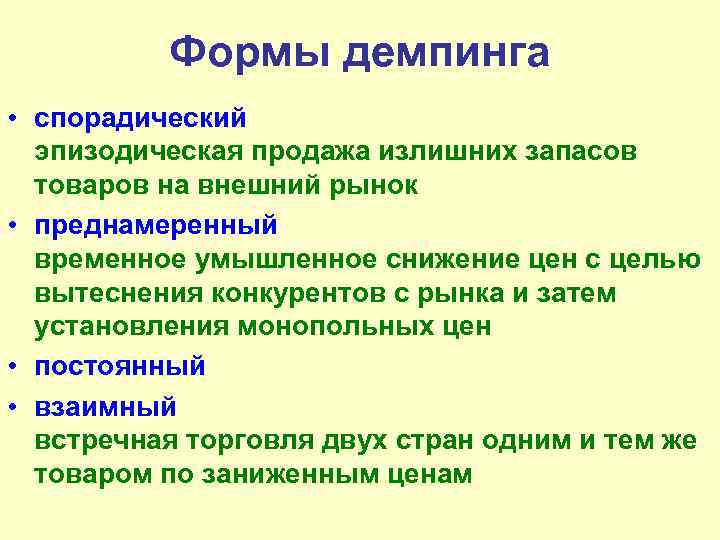 Формы демпинга

• спорадический
эпизодическая продажа излишних запасов товаров на внешний рынок

• преднамеренный
временное умышленное снижение цен с целью вытеснения конкурентов с рынка и затем установления монопольных цен

• постоянный

• взаимный
встречная торговля двух стран одним и тем же товаром по заниженным ценам